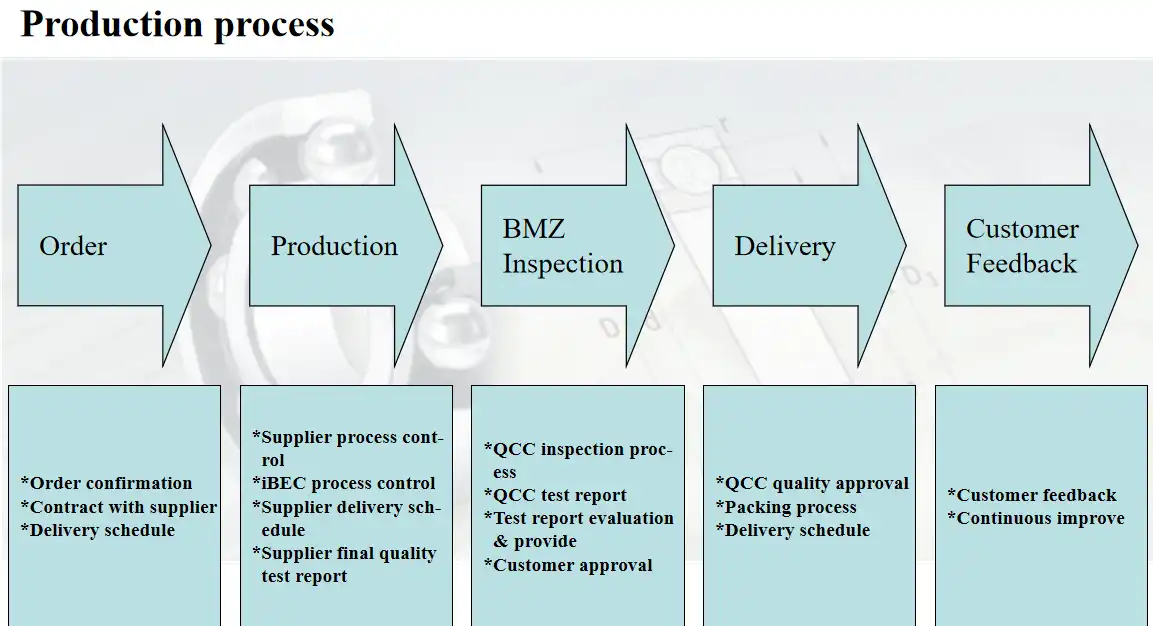 Production process

Order

Production

BMZ Inspection

Delivery

Customer Feedback

*Order confirmation
*Contract with supplier
*Delivery schedule

*Supplier process control
*iBEC process control
*Supplier delivery schedule
*Supplier final quality test report

*QCC inspection process
*QCC test report
*Test report evaluation & provide
*Customer approval

*QCC quality approval
*Packing process
*Delivery schedule

*Customer feedback
*Continuous improve